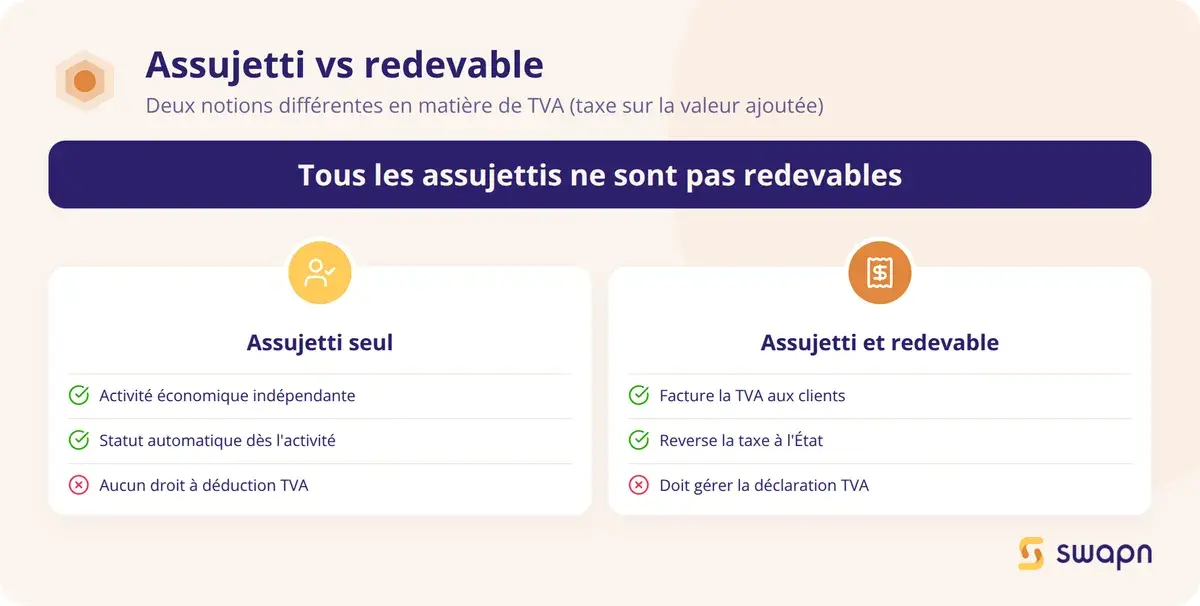 Assujetti vs redevable

Deux notions différentes en matière de TVA (taxe sur la valeur ajoutée)

Tous les assujettis ne sont pas redevables

Assujetti seul

Activité économique indépendante

Statut automatique dès l'activité

Aucun droit à déduction TVA

Assujetti et redevable

Facture la TVA aux clients

Reverse la taxe à l'État

Doit gérer la déclaration TVA

swapn